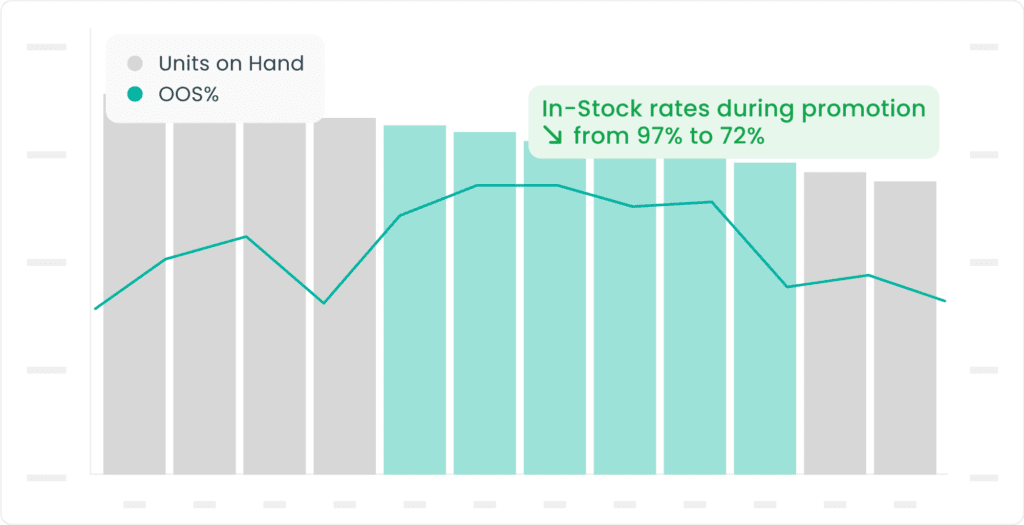 Units on Hand
OOS%

In-Stock rates during promotion
↘ from 97% to 72%